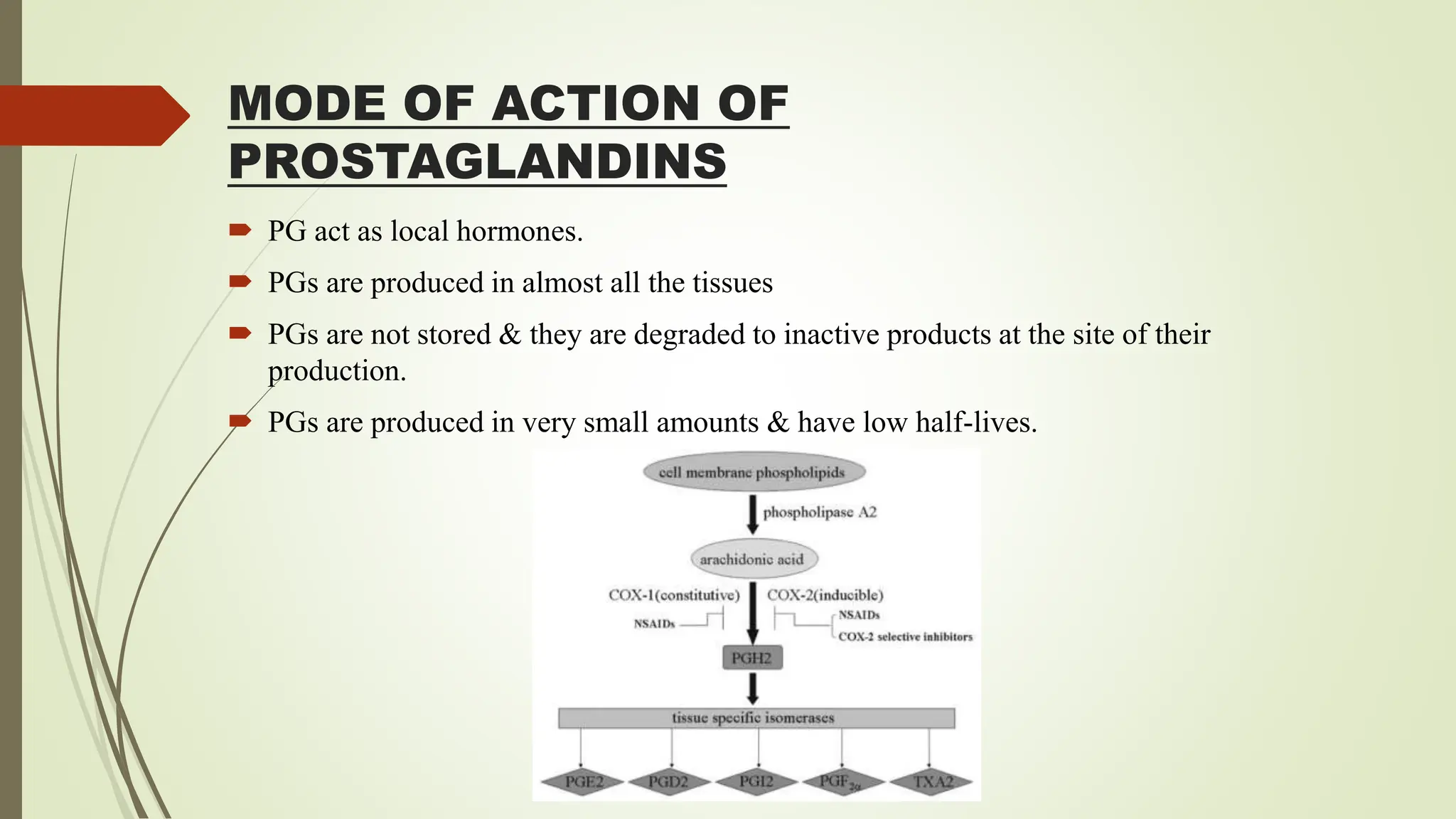 MODE OF ACTION OF PROSTAGLANDINS

PG act as local hormones.

PGs are produced in almost all the tissues

PGs are not stored & they are degraded to inactive products at the site of their production.

PGs are produced in very small amounts & have low half-lives.

cell membrane phospholipids

phospholipase A2

arachidonic acid

COX-1(constitutive)

COX-2(inducible)

NSAIDs

NSAIDs

COX-2 selective inhibitors

PGH2

tissue specific isomerases

PGE2

PGD2

PGI2

$PGF_{2\alpha}$

TXA2